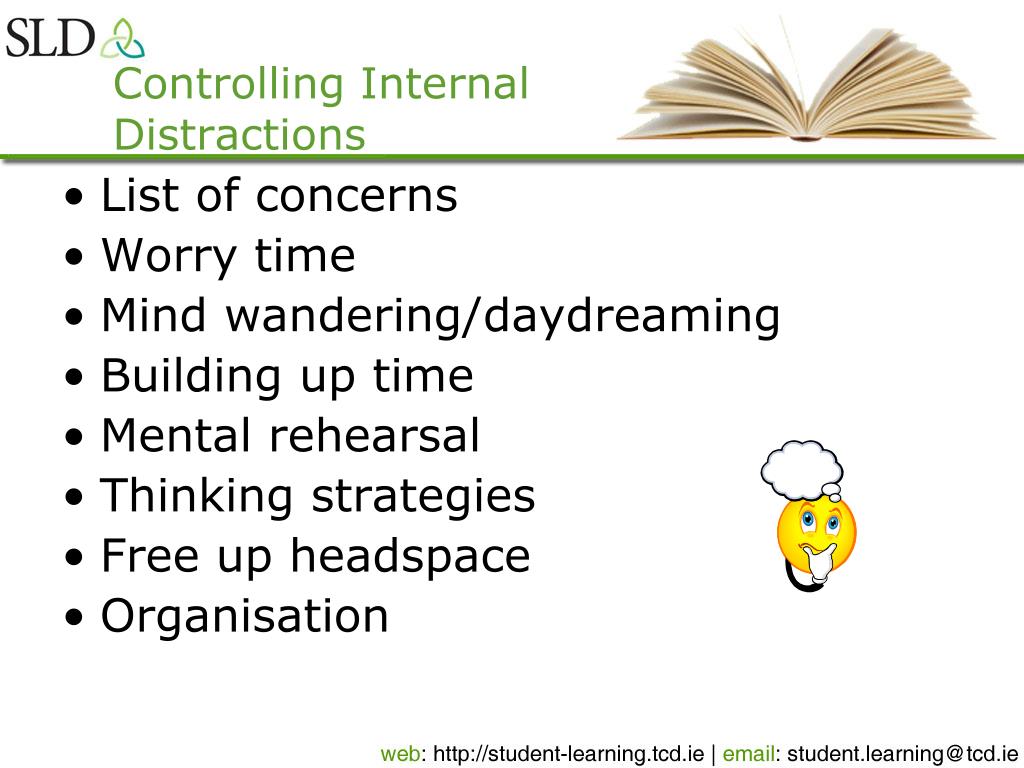 SLD

Controlling Internal Distractions

• List of concerns
• Worry time
• Mind wandering/daydreaming
• Building up time
• Mental rehearsal
• Thinking strategies
• Free up headspace
• Organisation

web: http://student-learning.tcd.ie | email: student.learning@tcd.ie